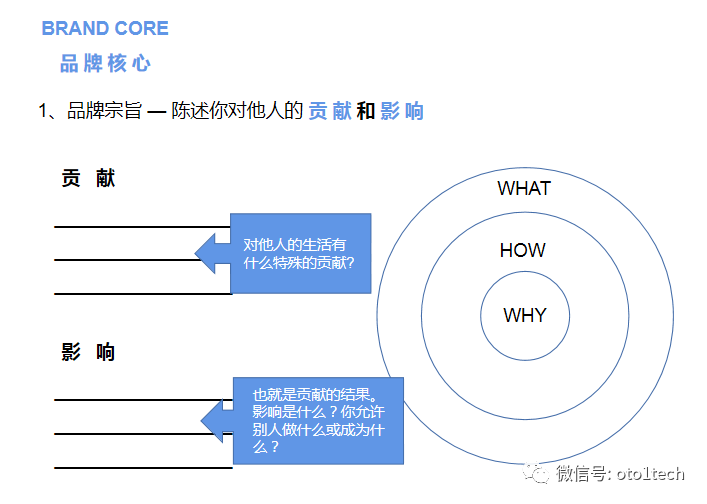 BRAND CORE
品牌核心

1、品牌宗旨 — 陈述你对他人的 贡献 和 影响

贡 献

对他人的生活有什么特殊的贡献?

影 响

也就是贡献的结果。影响是什么？你允许别人做什么或成为什么？

WHAT
HOW
WHY

微信号: oto1tech